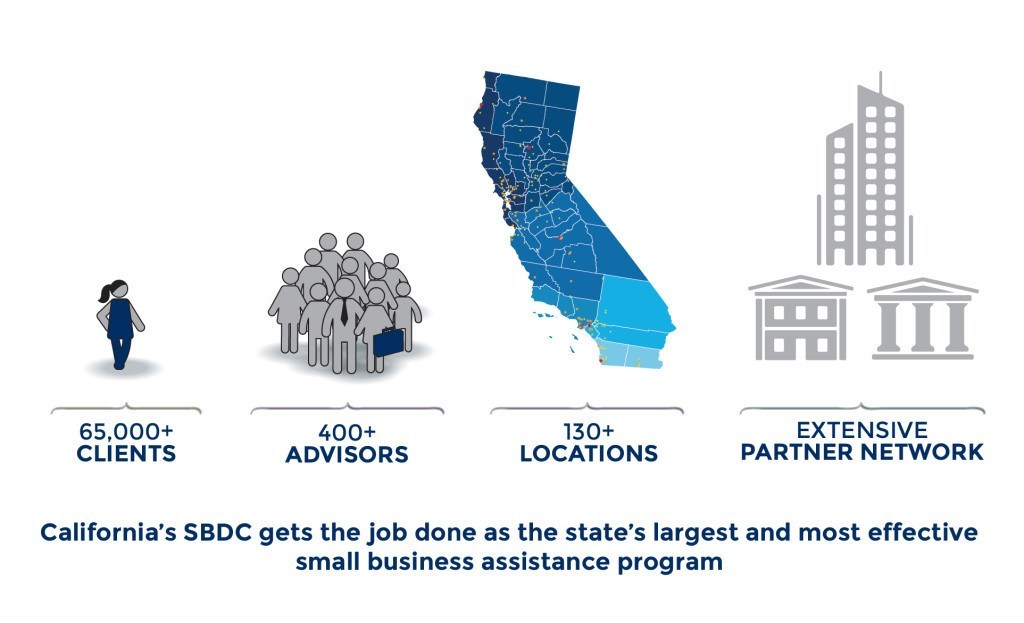 65,000+
CLIENTS

400+
ADVISORS

130+
LOCATIONS

EXTENSIVE
PARTNER NETWORK

California's SBDC gets the job done as the state's largest and most effective small business assistance program